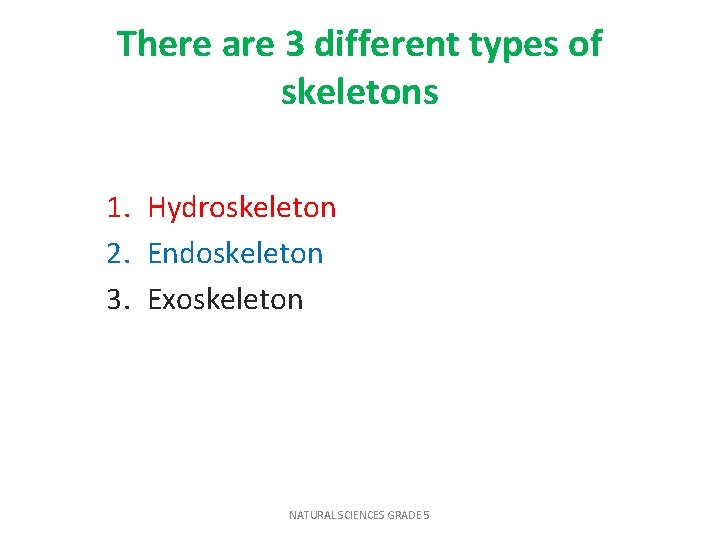 There are 3 different types of skeletons

1. Hydroskeleton
2. Endoskeleton
3. Exoskeleton

NATURAL SCIENCES GRADE 5